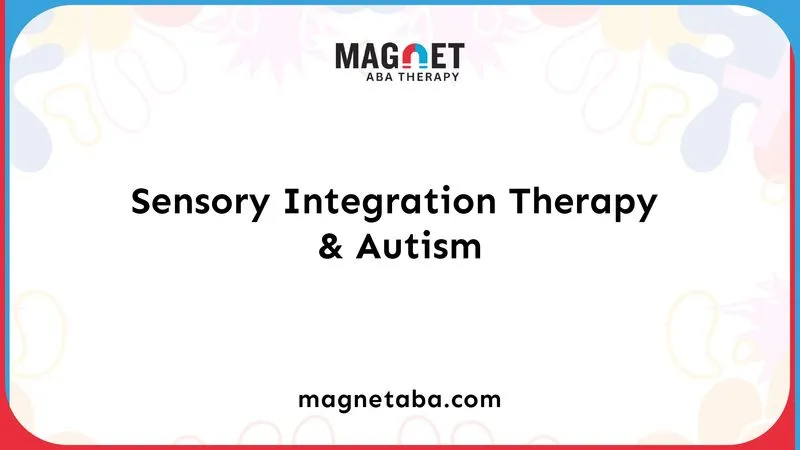 MAGNET
ABA THERAPY

Sensory Integration Therapy & Autism

magnetaba.com